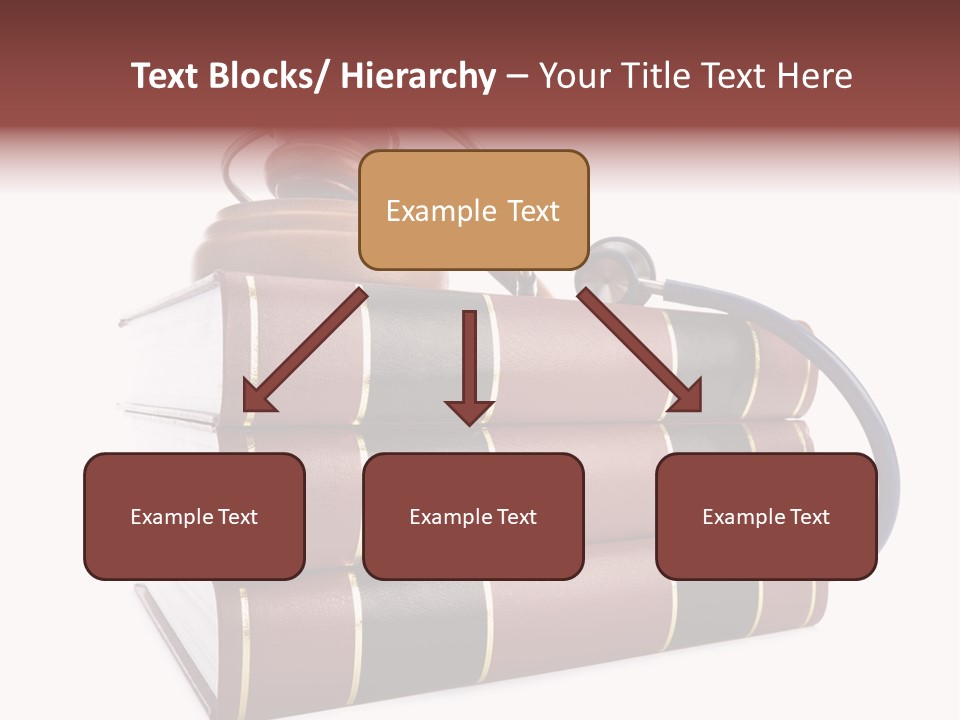 Text Blocks/ Hierarchy – Your Title Text Here

Example Text

Example Text

Example Text

Example Text